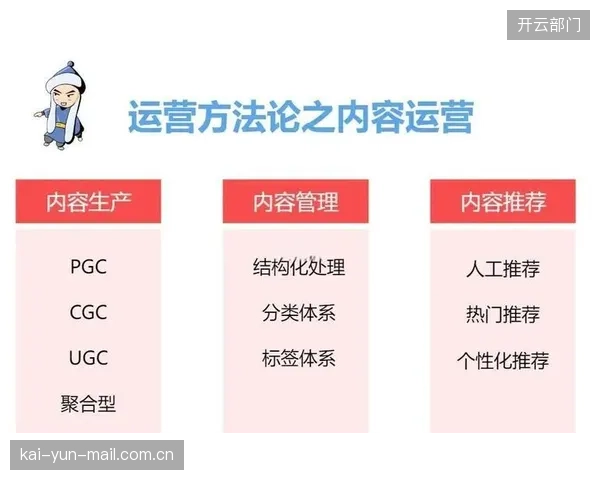 开云部门

运营方法论之内容运营

内容生产

PGC

CGC

UGC

聚合型

内容管理

结构化处理

分类体系

标签体系

内容推荐

人工推荐

热门推荐

个性化推荐

kai-yun-mail.com.cn